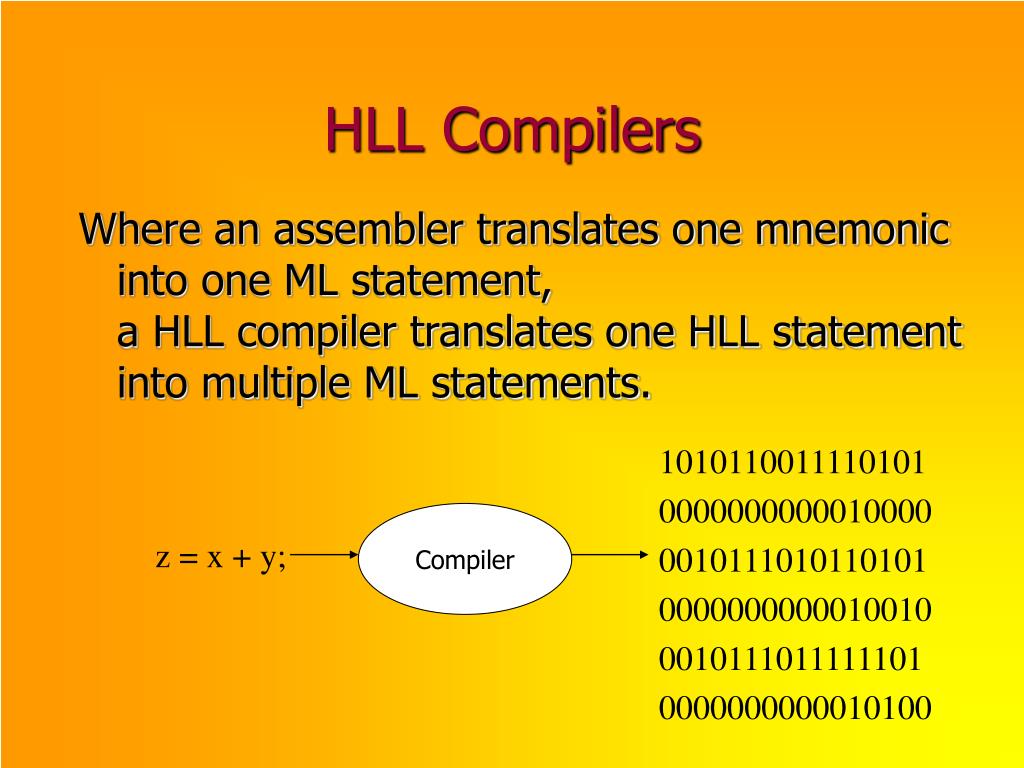 HLL Compilers

Where an assembler translates one mnemonic into one ML statement,
a HLL compiler translates one HLL statement into multiple ML statements.

z = x + y;

Compiler

1010110011110101
0000000000010000
0010111010110101
0000000000010010
0010111011111101
0000000000010100